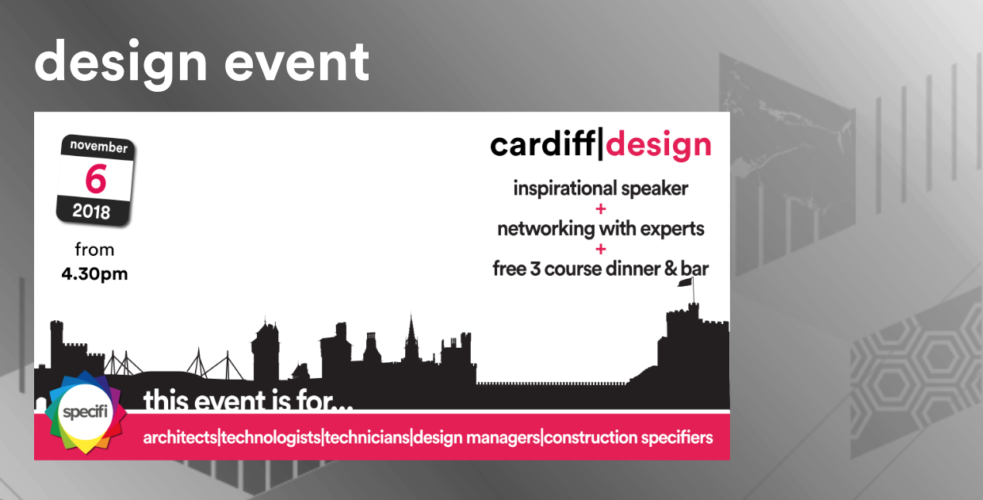 design event

november
6
2018

from
4.30pm

cardiff|design

inspirational speaker
+
networking with experts
+
free 3 course dinner & bar

specifi

this event is for...

architects|technologists|technicians|design managers|construction specifiers